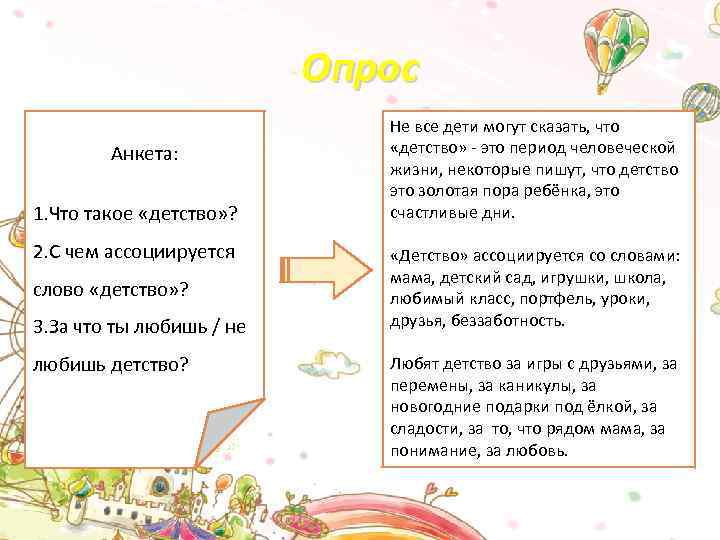 Опрос

Анкета:

1.Что такое «детство»?

2.С чем ассоциируется слово «детство»?

3.За что ты любишь / не любишь детство?

Не все дети могут сказать, что «детство» - это период человеческой жизни, некоторые пишут, что детство это золотая пора ребёнка, это счастливые дни.

«Детство» ассоциируется со словами: мама, детский сад, игрушки, школа, любимый класс, портфель, уроки, друзья, беззаботность.

Любят детство за игры с друзьями, за перемены, за каникулы, за новогодние подарки под ёлкой, за сладости, за то, что рядом мама, за понимание, за любовь.